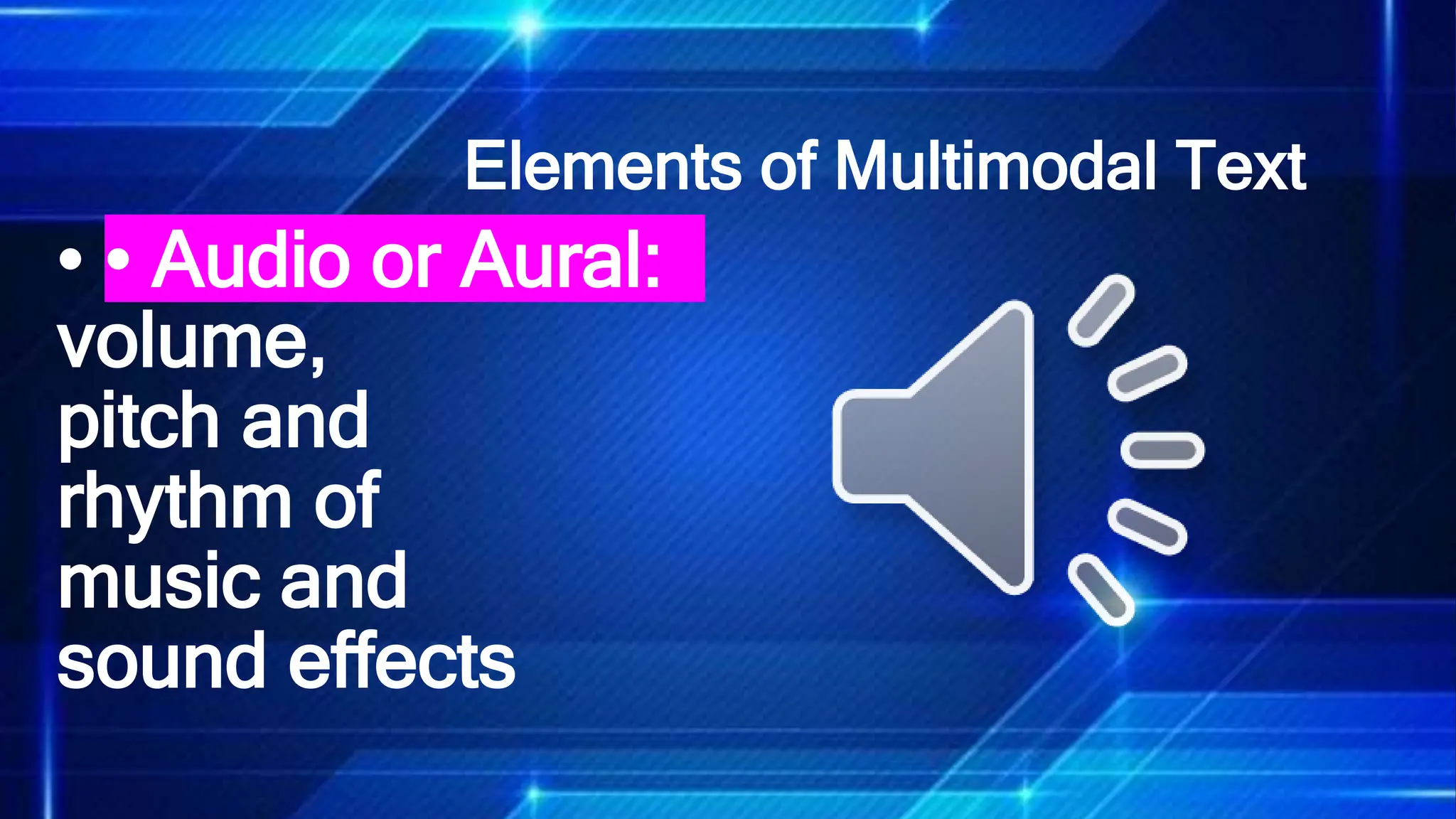 Elements of Multimodal Text

• • Audio or Aural: volume, pitch and rhythm of music and sound effects